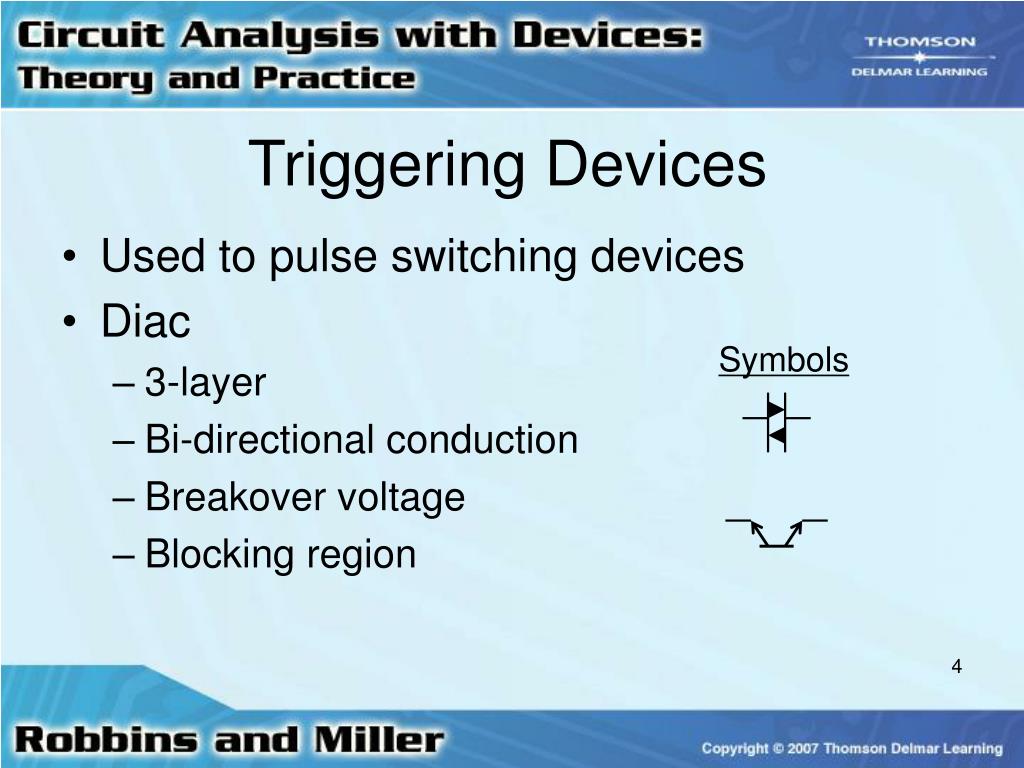 Circuit Analysis with Devices: Theory and Practice

THOMSON
DELMAR LEARNING

Triggering Devices

• Used to pulse switching devices
• Diac
– 3-layer
– Bi-directional conduction
– Breakover voltage
– Blocking region

Symbols

4

Robbins and Miller

Copyright © 2007 Thomson Delmar Learning